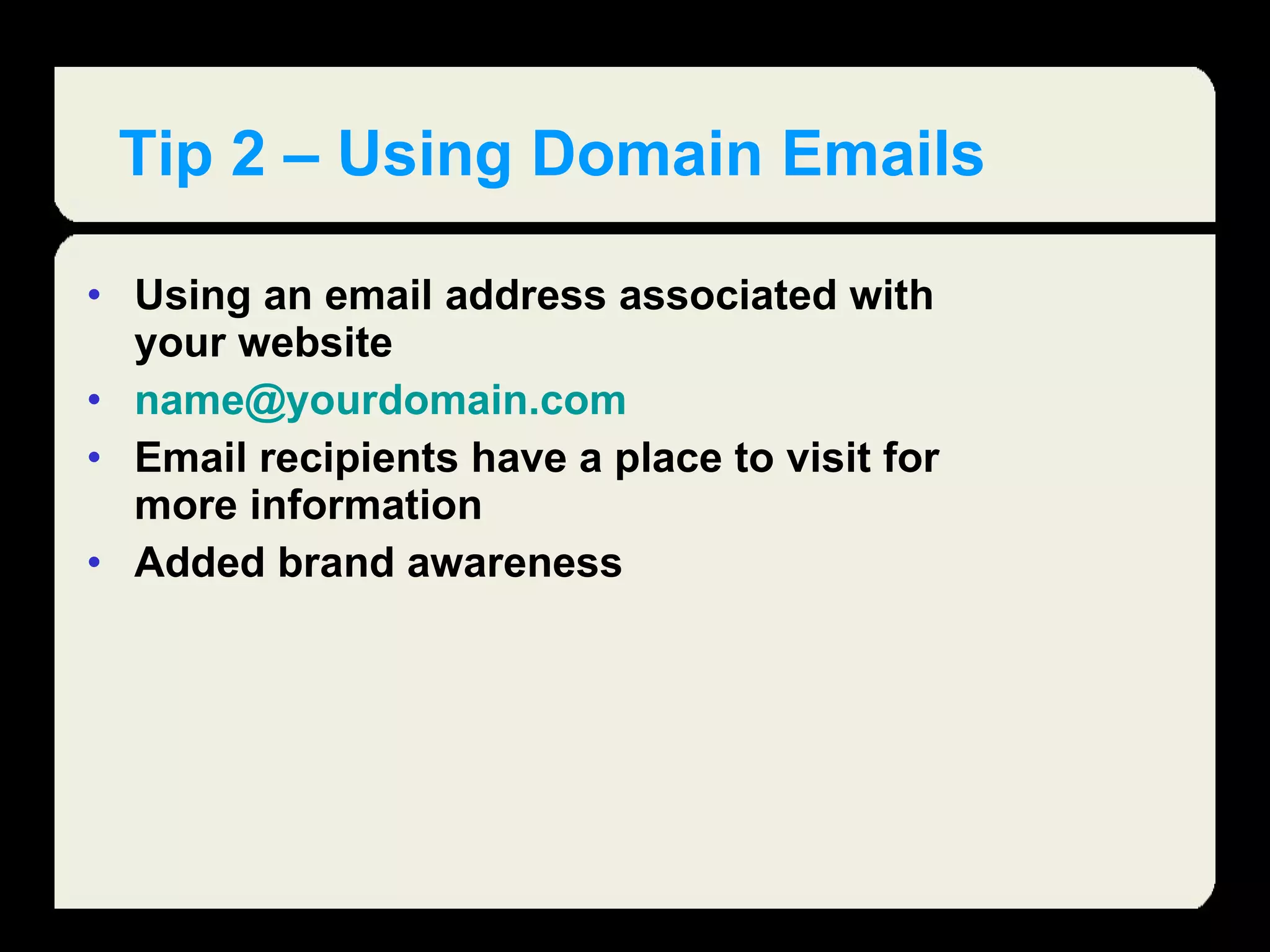 Tip 2 – Using Domain Emails

• Using an email address associated with your website
• name@yourdomain.com
• Email recipients have a place to visit for more information
• Added brand awareness